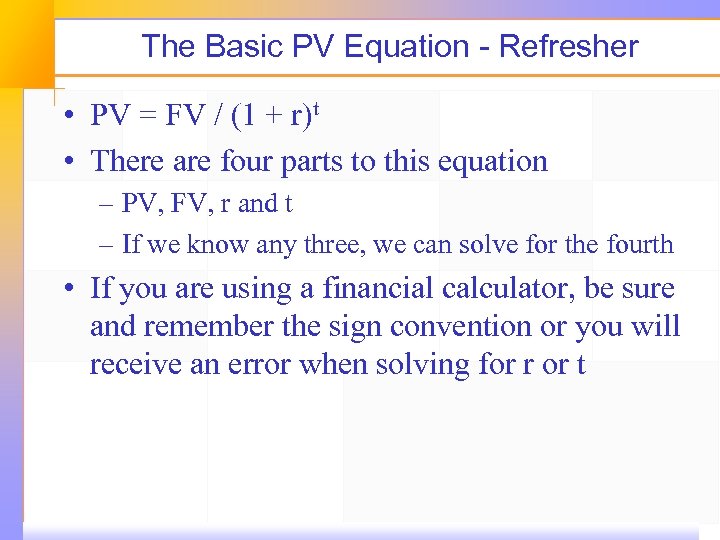 The Basic PV Equation - Refresher

• $PV = FV / (1 + r)^t$
• There are four parts to this equation
– PV, FV, r and t
– If we know any three, we can solve for the fourth
• If you are using a financial calculator, be sure and remember the sign convention or you will receive an error when solving for r or t